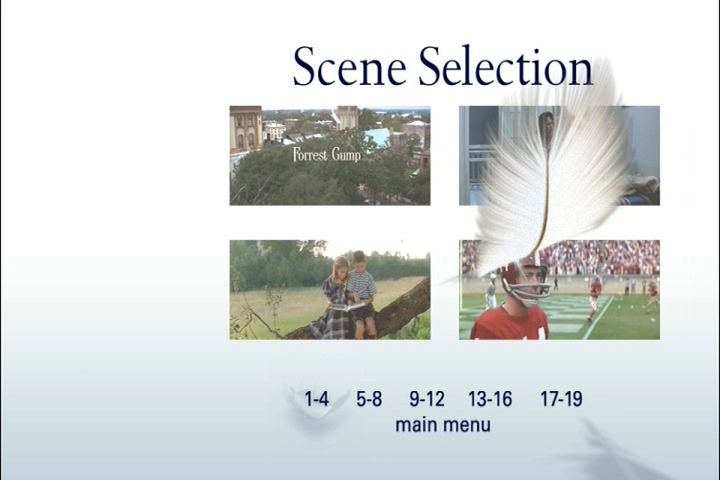 Scene Selection

Forrest Gump

1-4 5-8 9-12 13-16 17-19
main menu